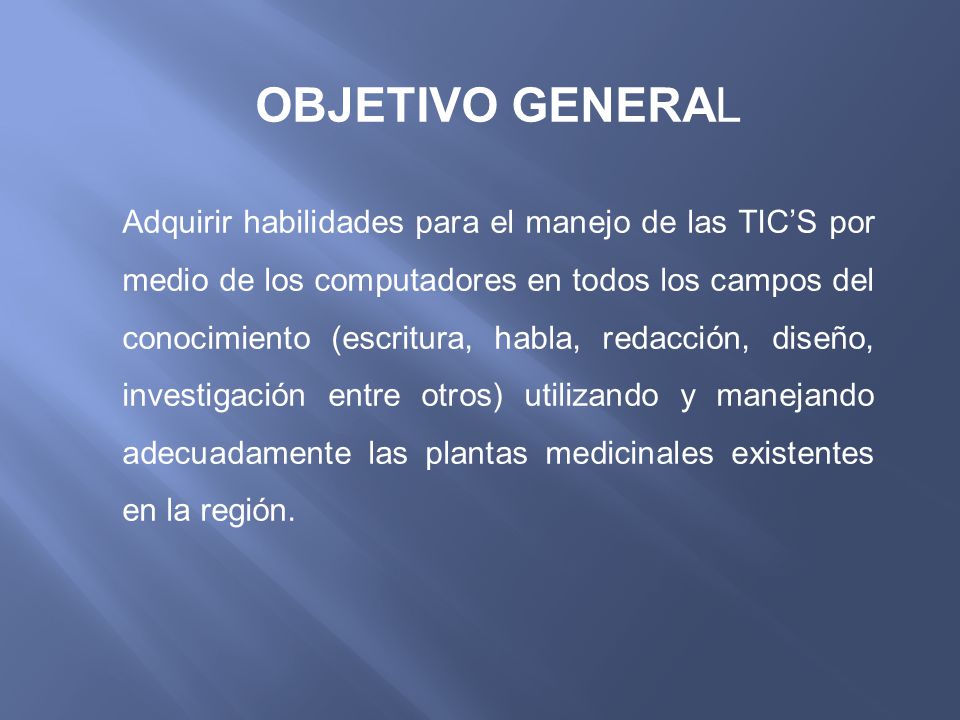 OBJETIVO GENERAL

Adquirir habilidades para el manejo de las TIC’S por medio de los computadores en todos los campos del conocimiento (escritura, habla, redacción, diseño, investigación entre otros) utilizando y manejando adecuadamente las plantas medicinales existentes en la región.